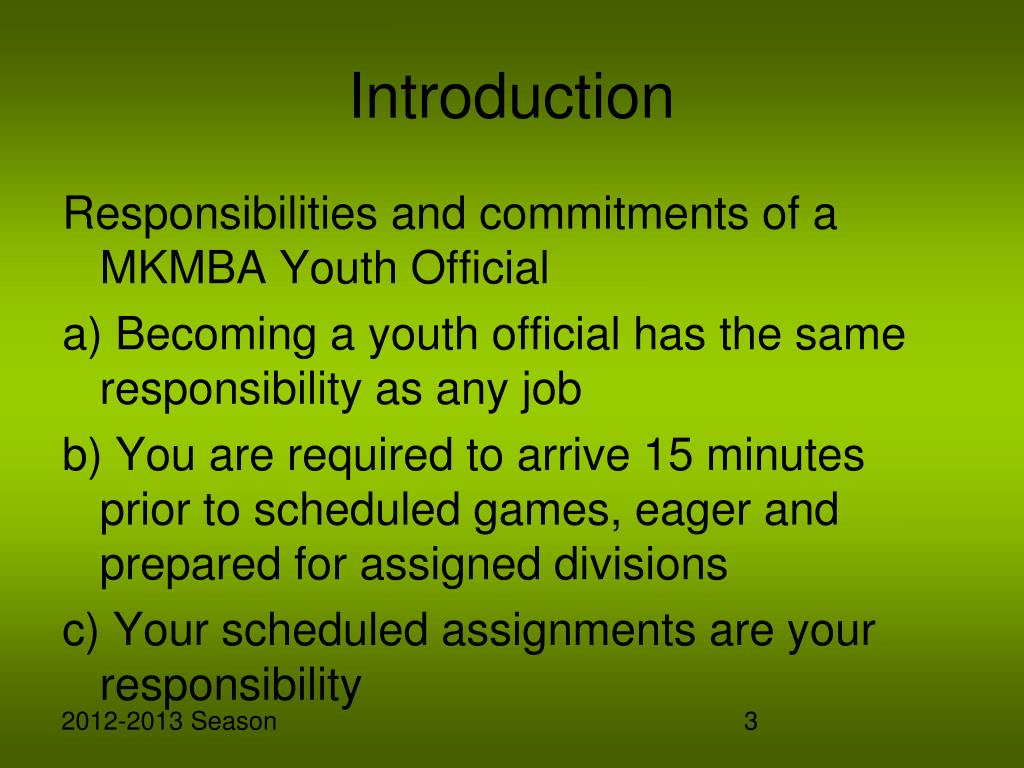 Introduction

Responsibilities and commitments of a MKMBA Youth Official

a) Becoming a youth official has the same responsibility as any job

b) You are required to arrive 15 minutes prior to scheduled games, eager and prepared for assigned divisions

c) Your scheduled assignments are your responsibility

2012-2013 Season

3